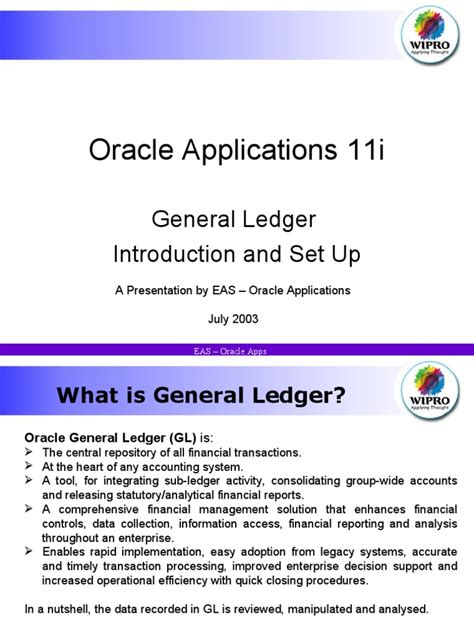 WIPRO
Applying Thought

Oracle Applications 11i

General Ledger
Introduction and Set Up

A Presentation by EAS – Oracle Applications

July 2003

EAS – Oracle Apps

What is General Ledger?

WIPRO
Applying Thought

Oracle General Ledger (GL) is:
➢ The central repository of all financial transactions.
➢ At the heart of any accounting system.
➢ A tool, for integrating sub-ledger activity, consolidating group-wide accounts and releasing statutory/analytical financial reports.
➢ A comprehensive financial management solution that enhances financial controls, data collection, information access, financial reporting and analysis throughout an enterprise.
➢ Enables rapid implementation, easy adoption from legacy systems, accurate and timely transaction processing, improved enterprise decision support and increased operational efficiency with quick closing procedures.

In a nutshell, the data recorded in GL is reviewed, manipulated and analysed.